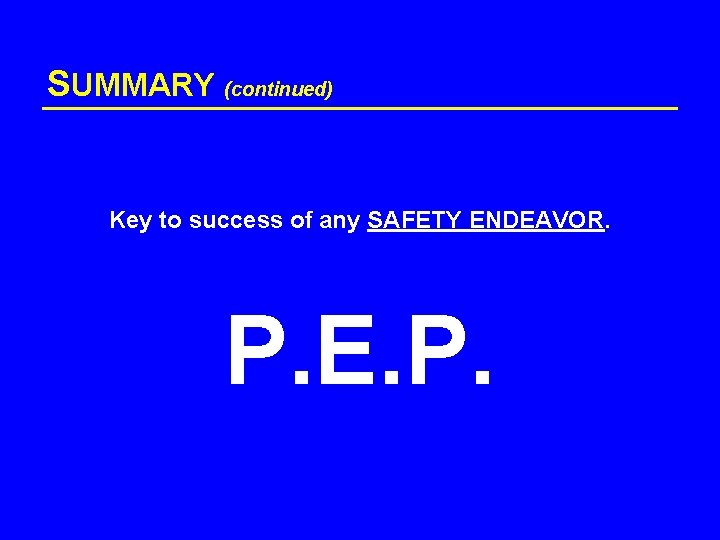 SUMMARY (continued)

Key to success of any SAFETY ENDEAVOR.

P.E.P.